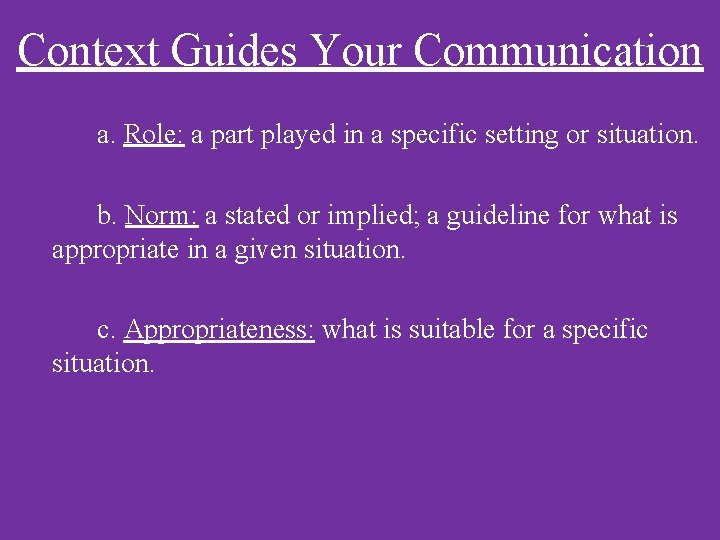 Context Guides Your Communication

a. Role: a part played in a specific setting or situation.

b. Norm: a stated or implied; a guideline for what is appropriate in a given situation.

c. Appropriateness: what is suitable for a specific situation.